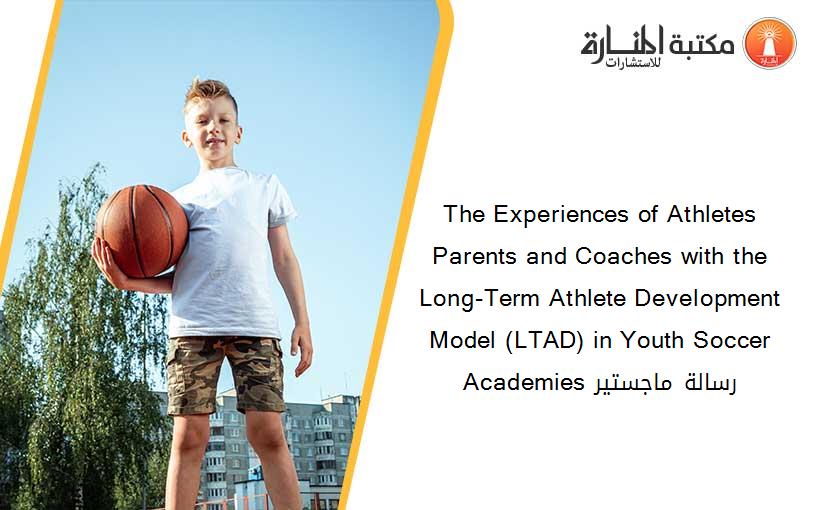 مكتبة المنارة للاستشارات

The Experiences of Athletes Parents and Coaches with the Long-Term Athlete Development Model (LTAD) in Youth Soccer Academies رسالة ماجستير